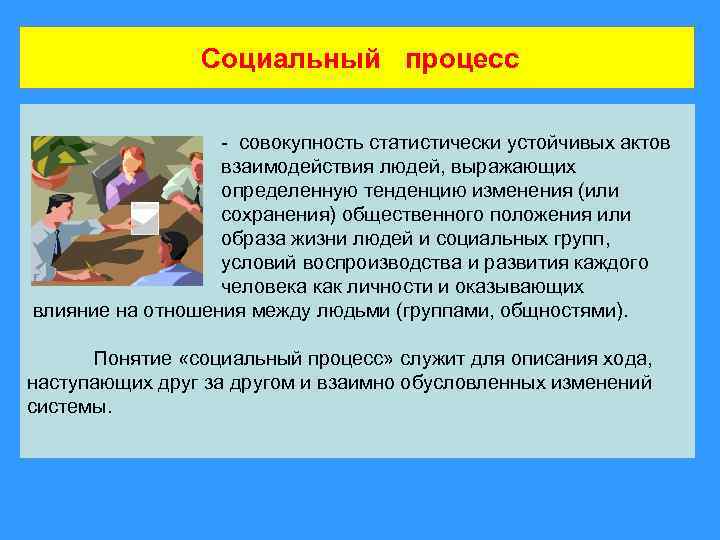 Социальный процесс

- совокупность статистически устойчивых актов взаимодействия людей, выражающих определенную тенденцию изменения (или сохранения) общественного положения или образа жизни людей и социальных групп, условий воспроизводства и развития каждого человека как личности и оказывающих влияние на отношения между людьми (группами, общностями).

Понятие «социальный процесс» служит для описания хода, наступающих друг за другом и взаимно обусловленных изменений системы.